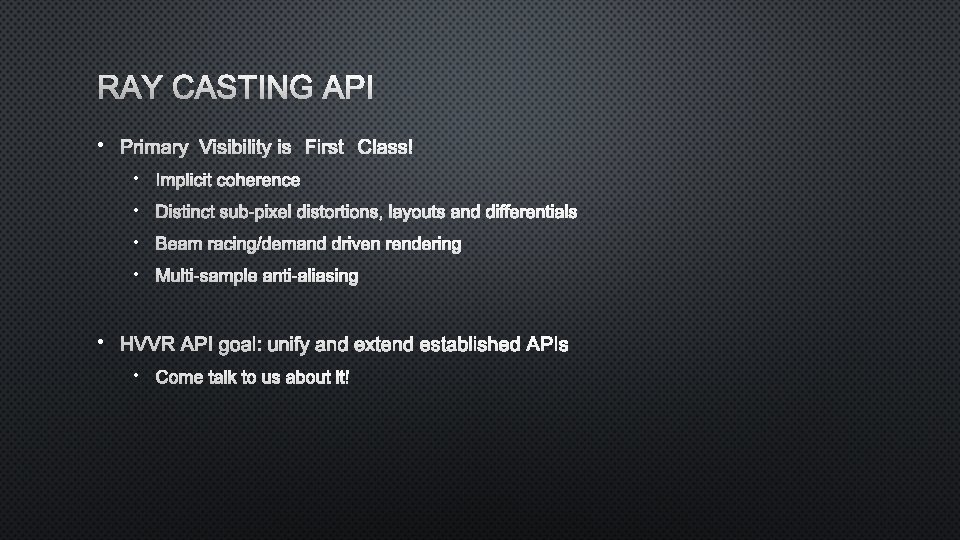 RAY CASTING API

• Primary Visibility is First Class!
  • Implicit coherence
  • Distinct sub-pixel distortions, layouts and differentials
  • Beam racing/demand driven rendering
  • Multi-sample anti-aliasing

• HVVR API goal: unify and extend established APIs
  • Come talk to us about it!